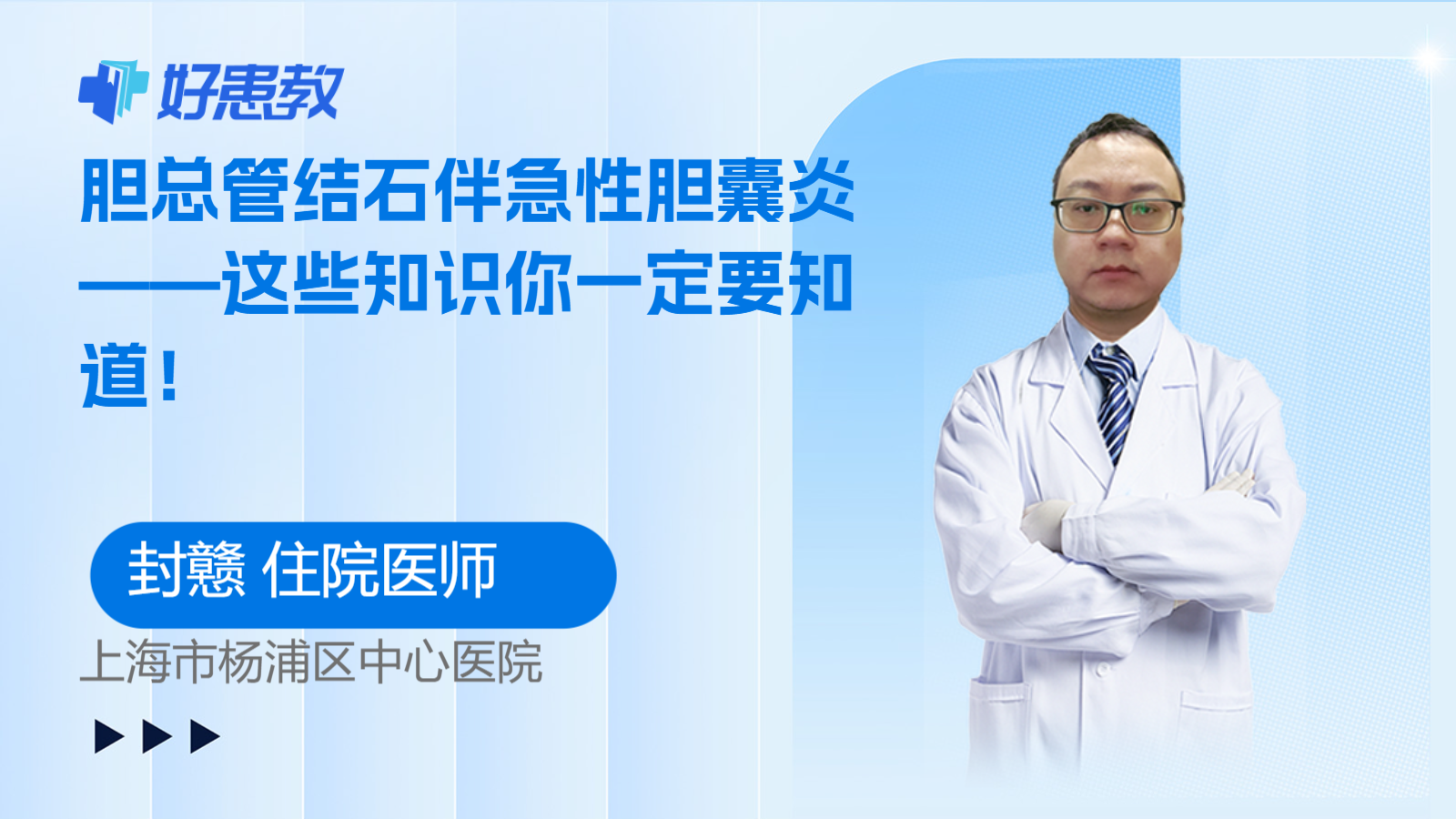 好患教

胆总管结石伴急性胆囊炎——这些知识你一定要知道！

封懿 住院医师

上海市杨浦区中心医院